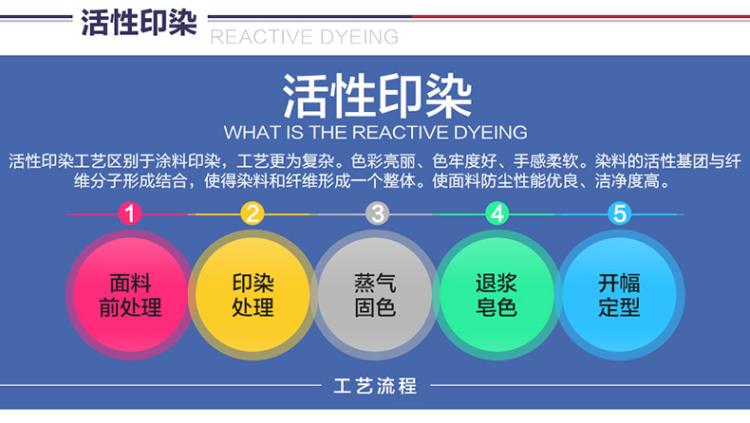 活性印染
REACTIVE DYEING

活性印染
WHAT IS THE REACTIVE DYEING

活性印染工艺区别于涂料印染，工艺更为复杂。色彩亮丽、色牢度好、手感柔软。染料的活性基团与纤维分子形成结合，使得染料和纤维形成一个整体。使面料防尘性能优良、洁净度高。

1
面料前处理

2
印染处理

3
蒸气固色

4
退浆皂色

5
开幅定型

工艺流程